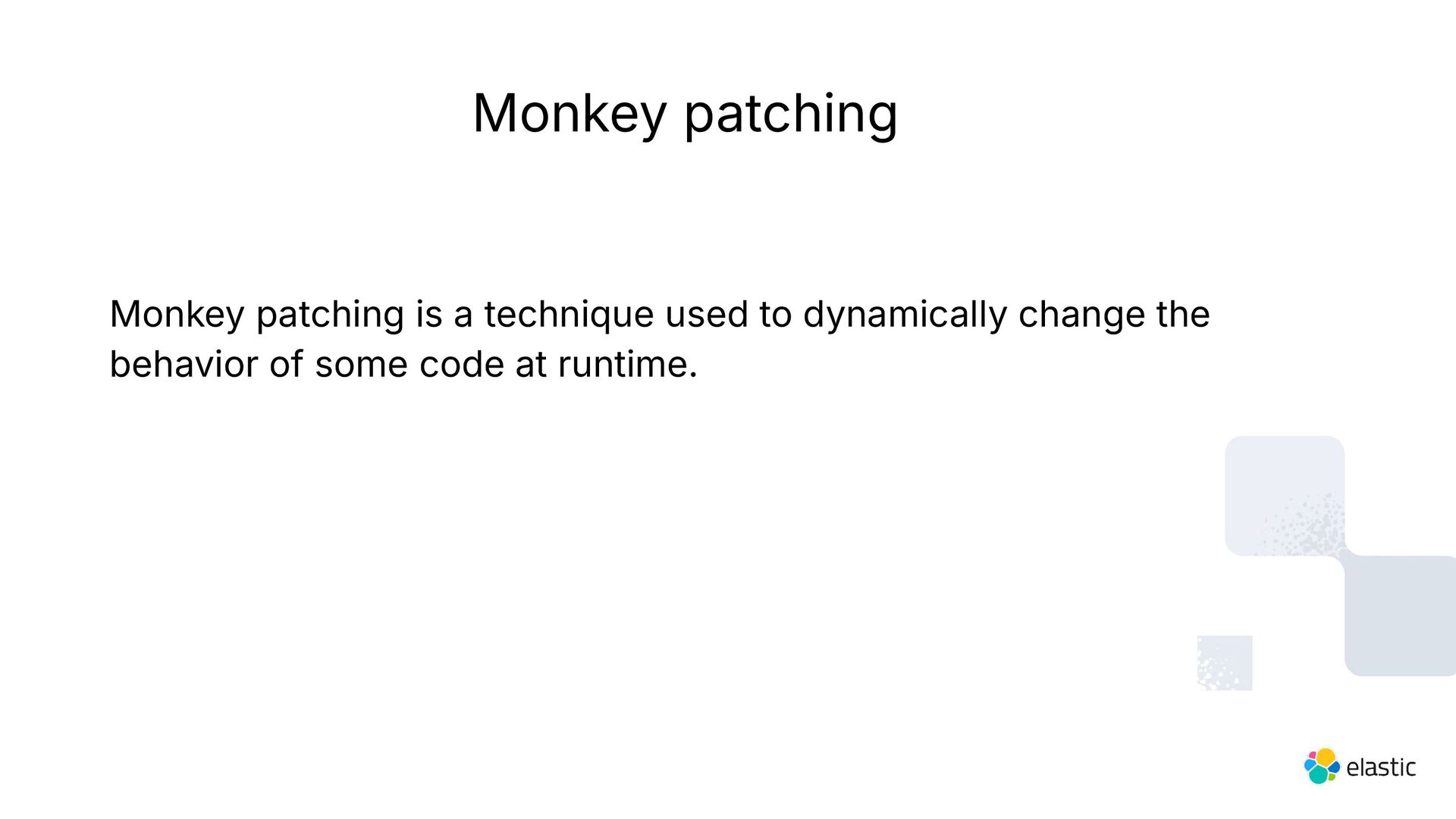 Monkey patching

Monkey patching is a technique used to dynamically change the behavior of some code at runtime.

elastic